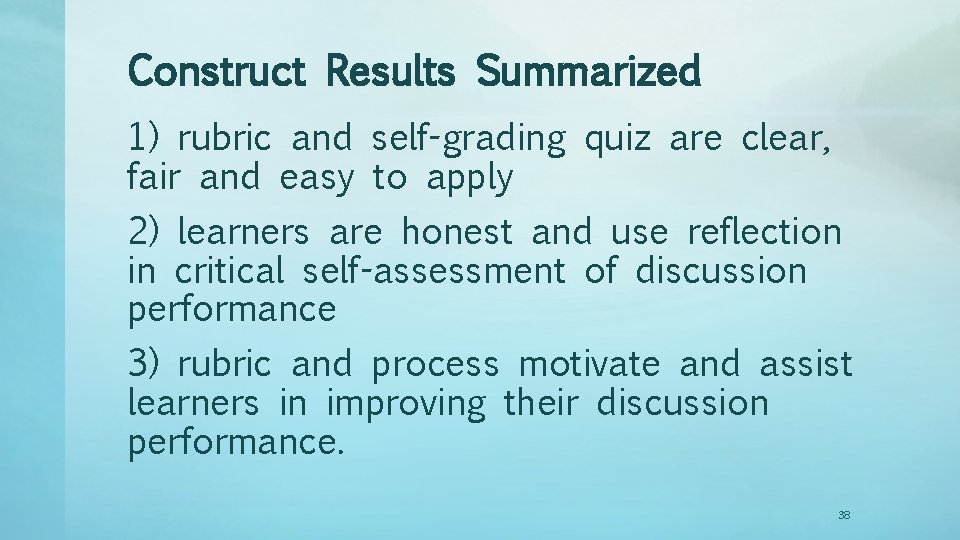 Construct Results Summarized

1) rubric and self-grading quiz are clear, fair and easy to apply

2) learners are honest and use reflection in critical self-assessment of discussion performance

3) rubric and process motivate and assist learners in improving their discussion performance.

38